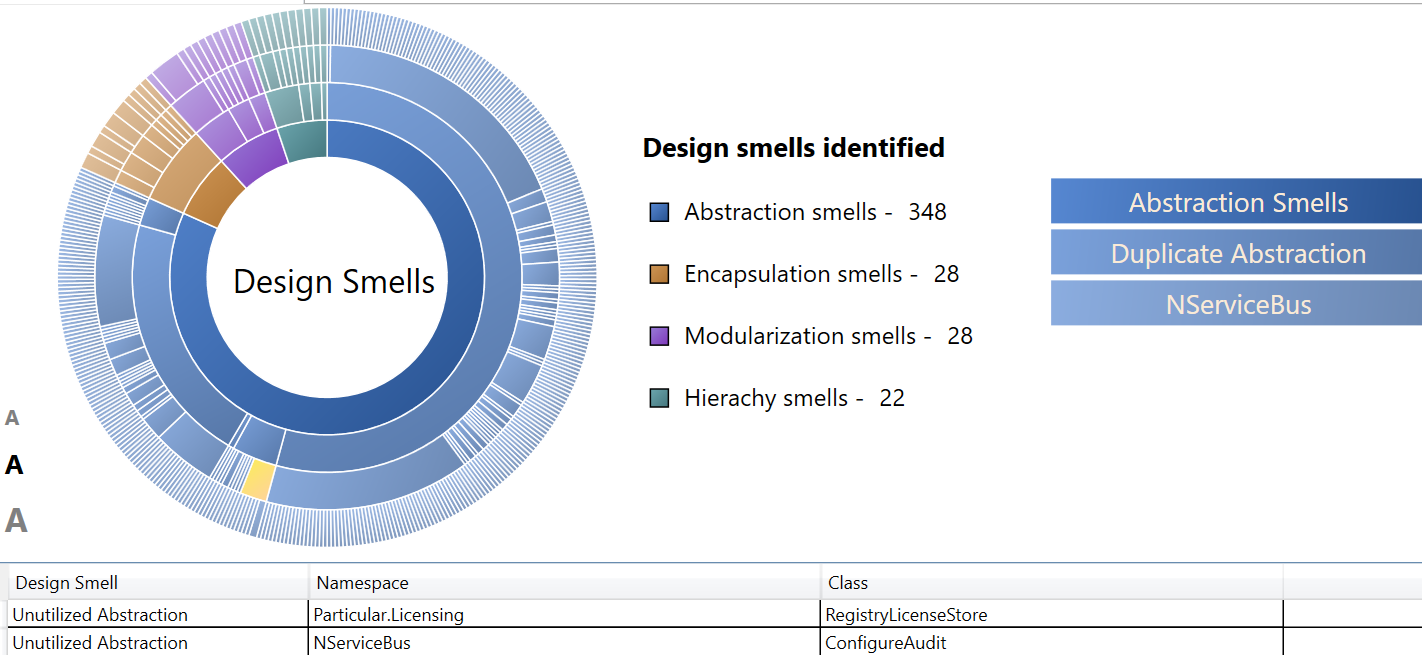 Design Smells

A
A
A

Design smells identified

Abstraction smells - 348

Encapsulation smells - 28

Modularization smells - 28

Hierachy smells - 22

Abstraction Smells
Duplicate Abstraction
NServiceBus

| Design Smell | Namespace | Class |
|---|---|---|
| Unutilized Abstraction | Particular.Licensing | RegistryLicenseStore |
| Unutilized Abstraction | NServiceBus | ConfigureAudit |